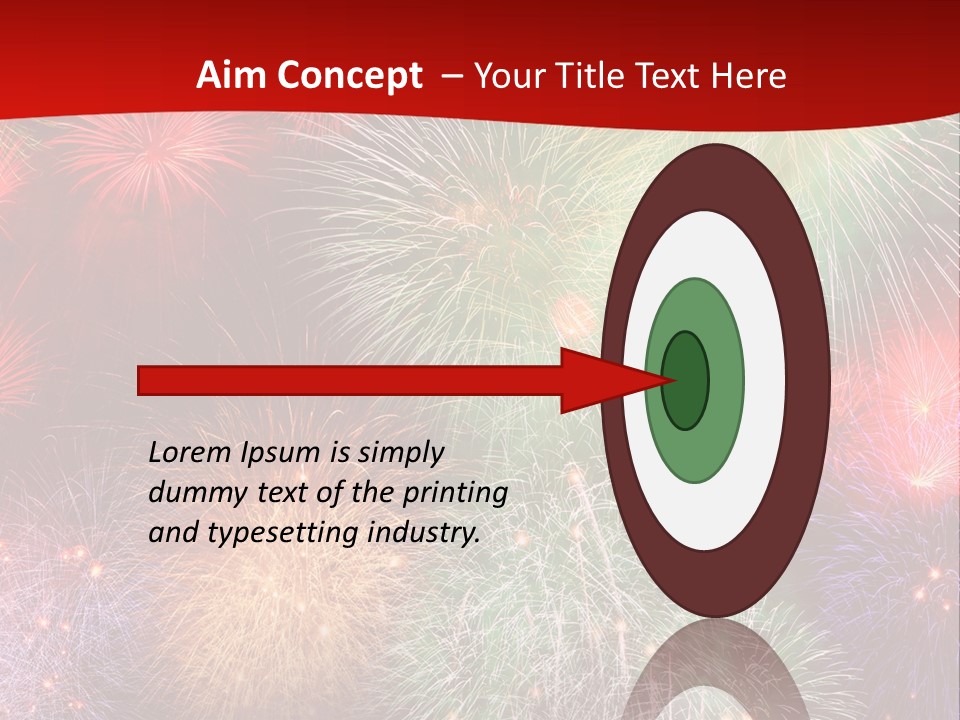 Aim Concept – Your Title Text Here

Lorem Ipsum is simply dummy text of the printing and typesetting industry.